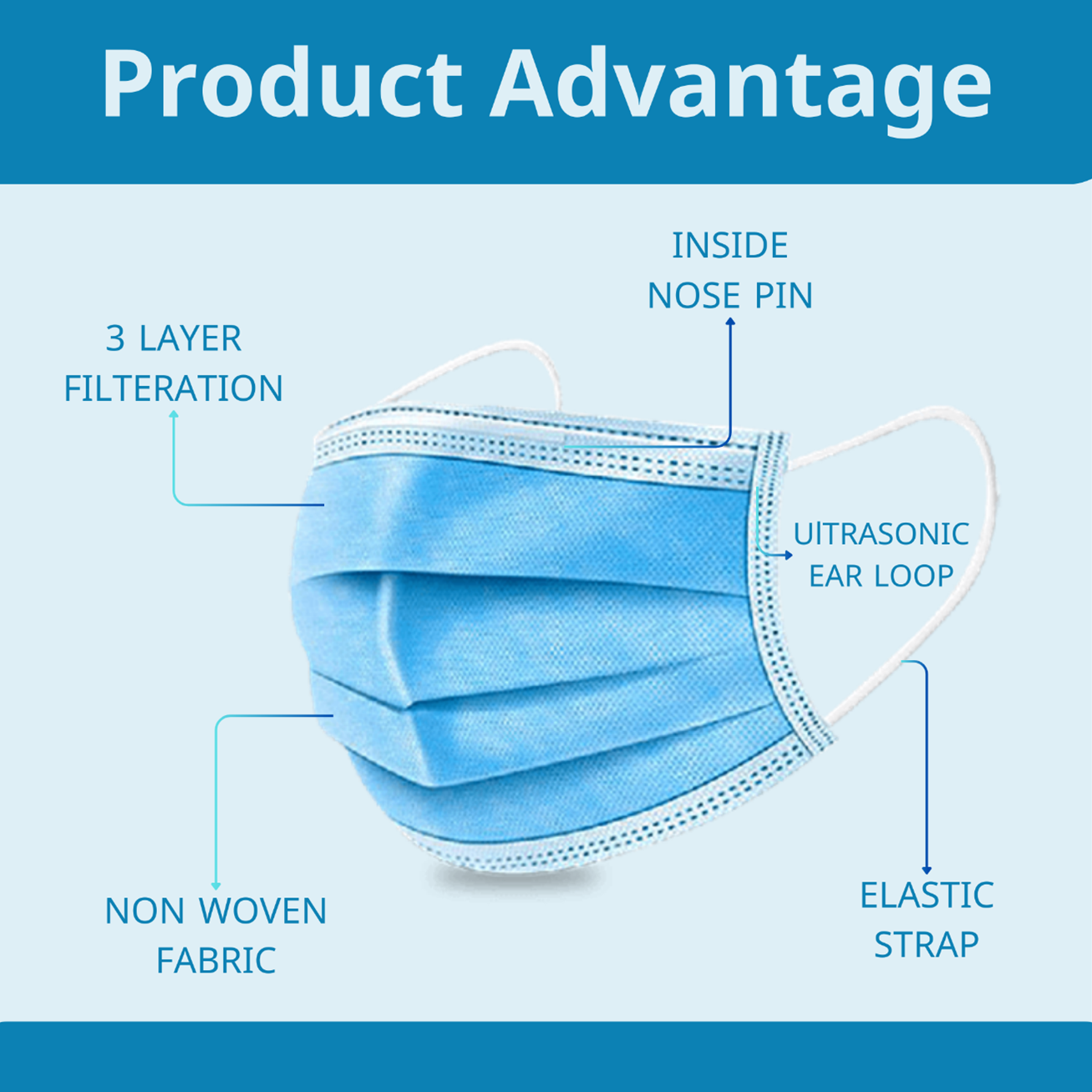 Product Advantage

INSIDE NOSE PIN

3 LAYER FILTERATION

UITRASONIC EAR LOOP

NON WOVEN FABRIC

ELASTIC STRAP